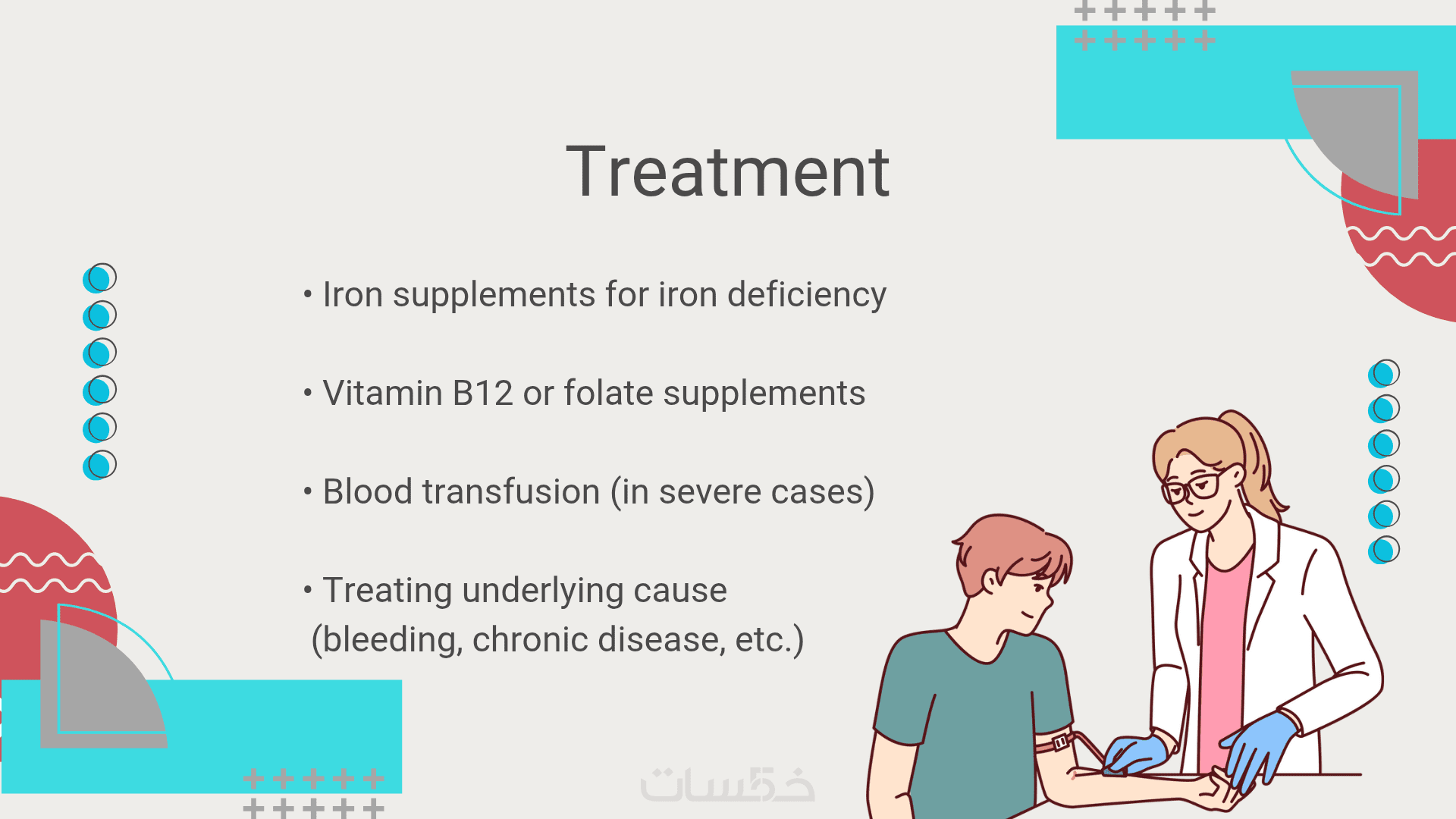 Treatment

• Iron supplements for iron deficiency

• Vitamin B12 or folate supplements

• Blood transfusion (in severe cases)

• Treating underlying cause (bleeding, chronic disease, etc.)

خمسات